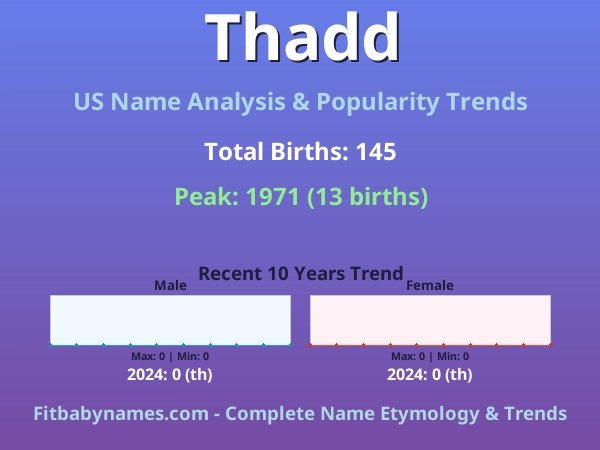 Thadd

US Name Analysis & Popularity Trends

Total Births: 145

Peak: 1971 (13 births)

Recent 10 Years Trend

Male

Max: 0 | Min: 0

2024: 0 (th)

Female

Max: 0 | Min: 0

2024: 0 (th)

Fitbabynames.com - Complete Name Etymology & Trends